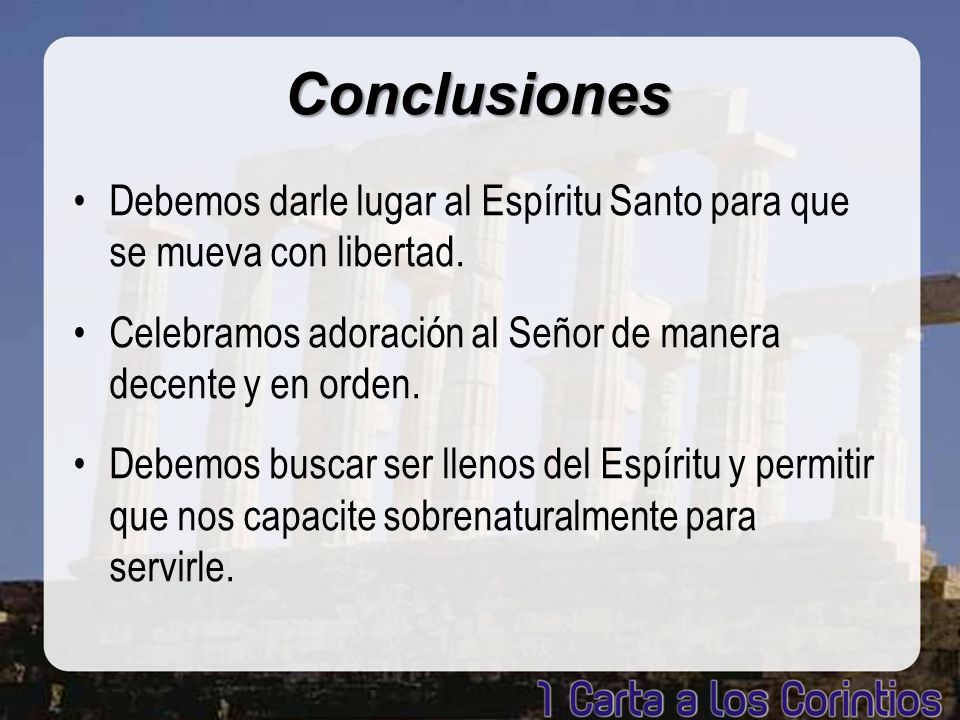 Conclusiones

• Debemos darle lugar al Espíritu Santo para que se mueva con libertad.

• Celebramos adoración al Señor de manera decente y en orden.

• Debemos buscar ser llenos del Espíritu y permitir que nos capacite sobrenaturalmente para servirle.

1 Carta a los Corintios